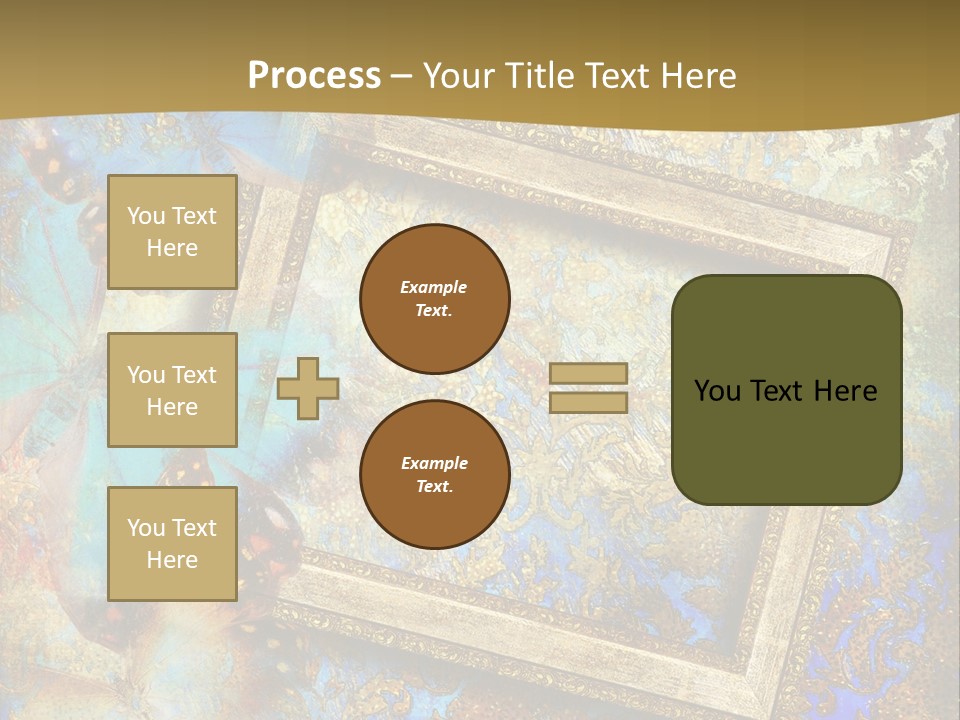 Process – Your Title Text Here

You Text Here

You Text Here

You Text Here

Example Text.

Example Text.

You Text Here